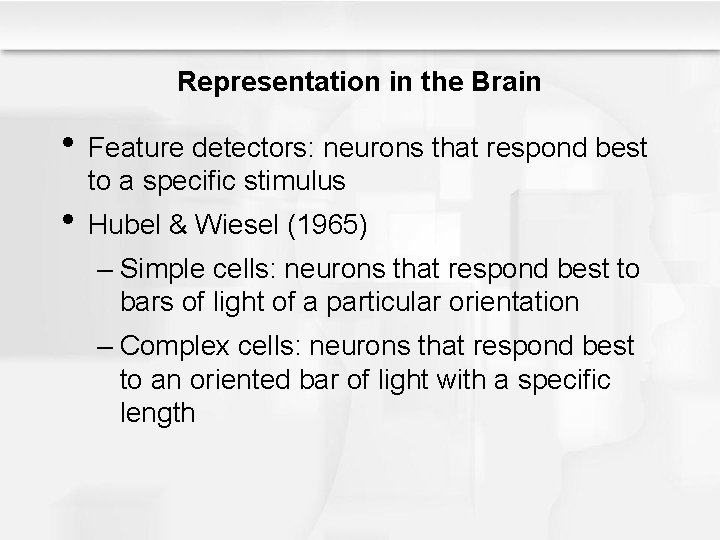 Representation in the Brain

• Feature detectors: neurons that respond best to a specific stimulus

• Hubel & Wiesel (1965)

– Simple cells: neurons that respond best to bars of light of a particular orientation

– Complex cells: neurons that respond best to an oriented bar of light with a specific length